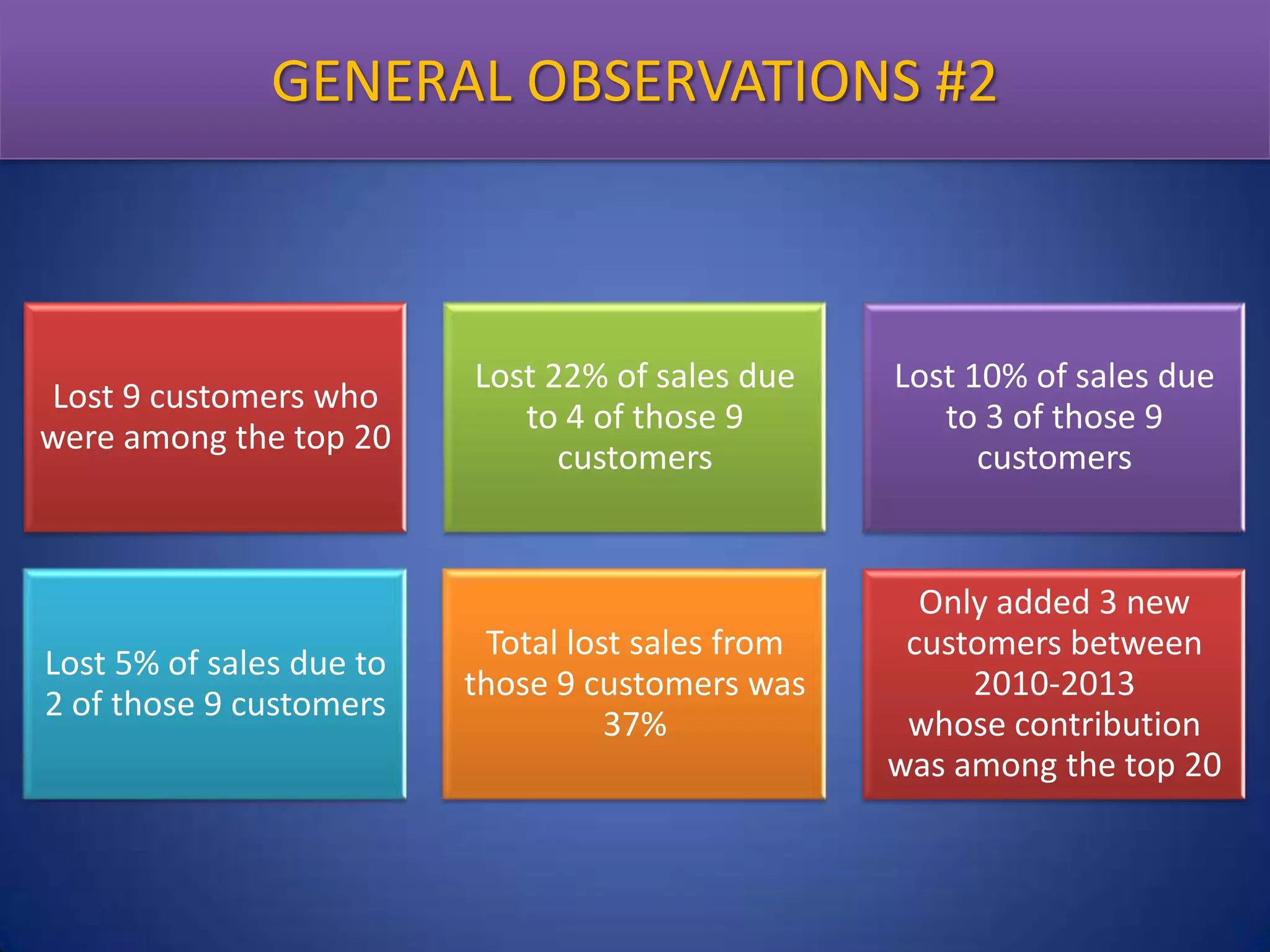 GENERAL OBSERVATIONS #2

Lost 9 customers who were among the top 20

Lost 22% of sales due to 4 of those 9 customers

Lost 10% of sales due to 3 of those 9 customers

Lost 5% of sales due to 2 of those 9 customers

Total lost sales from those 9 customers was 37%

Only added 3 new customers between 2010-2013 whose contribution was among the top 20